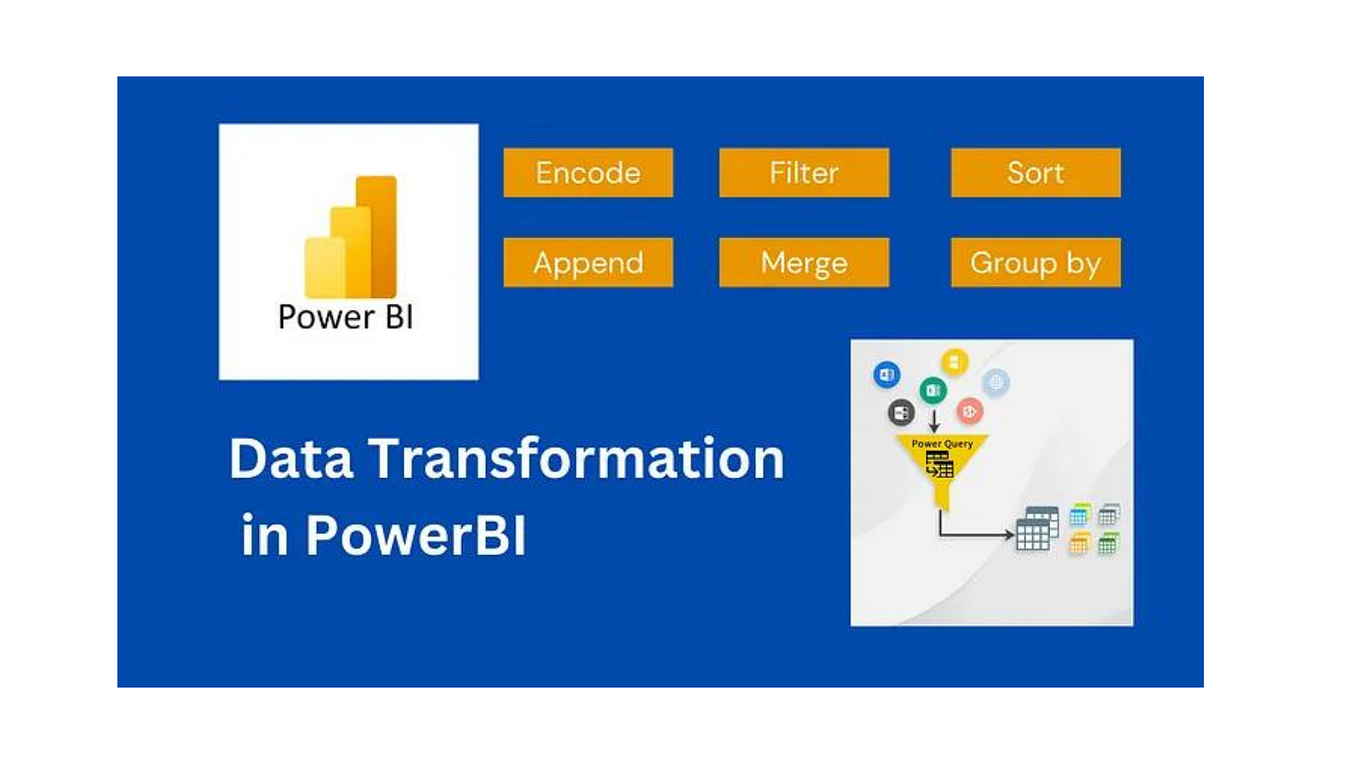 Power BI

Encode
Filter
Sort
Append
Merge
Group by

Data Transformation in PowerBI

Power Query